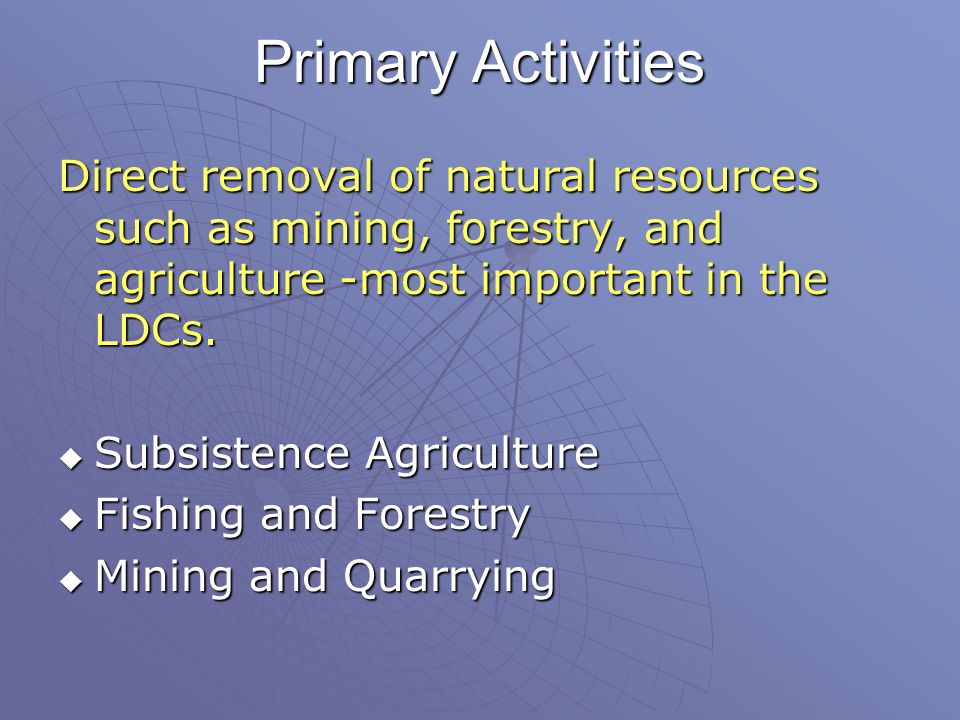 Primary Activities

Direct removal of natural resources such as mining, forestry, and agriculture -most important in the LDCs.

◆ Subsistence Agriculture
◆ Fishing and Forestry
◆ Mining and Quarrying